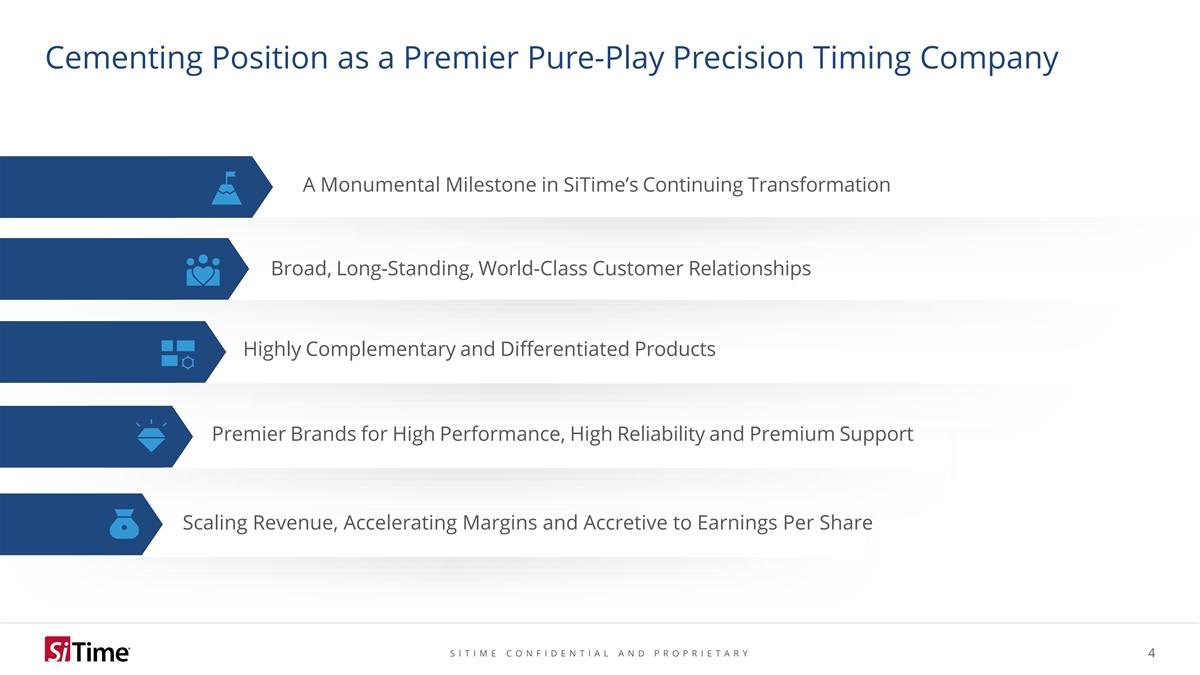 Cementing Position as a Premier Pure-Play Precision Timing Company

A Monumental Milestone in SiTime's Continuing Transformation

Broad, Long-Standing, World-Class Customer Relationships

Highly Complementary and Differentiated Products

Premier Brands for High Performance, High Reliability and Premium Support

Scaling Revenue, Accelerating Margins and Accretive to Earnings Per Share

SiTime

SITIME CONFIDENTIAL AND PROPRIETARY

4